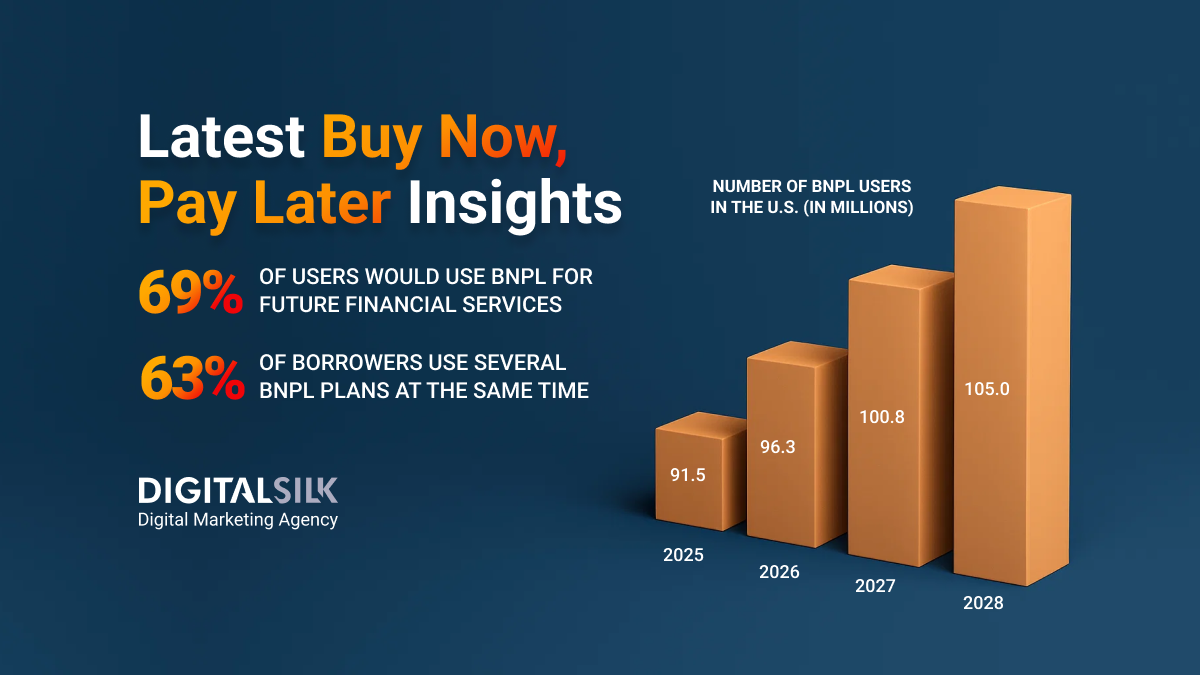 Latest Buy Now, Pay Later Insights

69% OF USERS WOULD USE BNPL FOR FUTURE FINANCIAL SERVICES

63% OF BORROWERS USE SEVERAL BNPL PLANS AT THE SAME TIME

DIGITALSILK
Digital Marketing Agency

NUMBER OF BNPL USERS IN THE U.S. (IN MILLIONS)

91.5
96.3
100.8
105.0

2025
2026
2027
2028